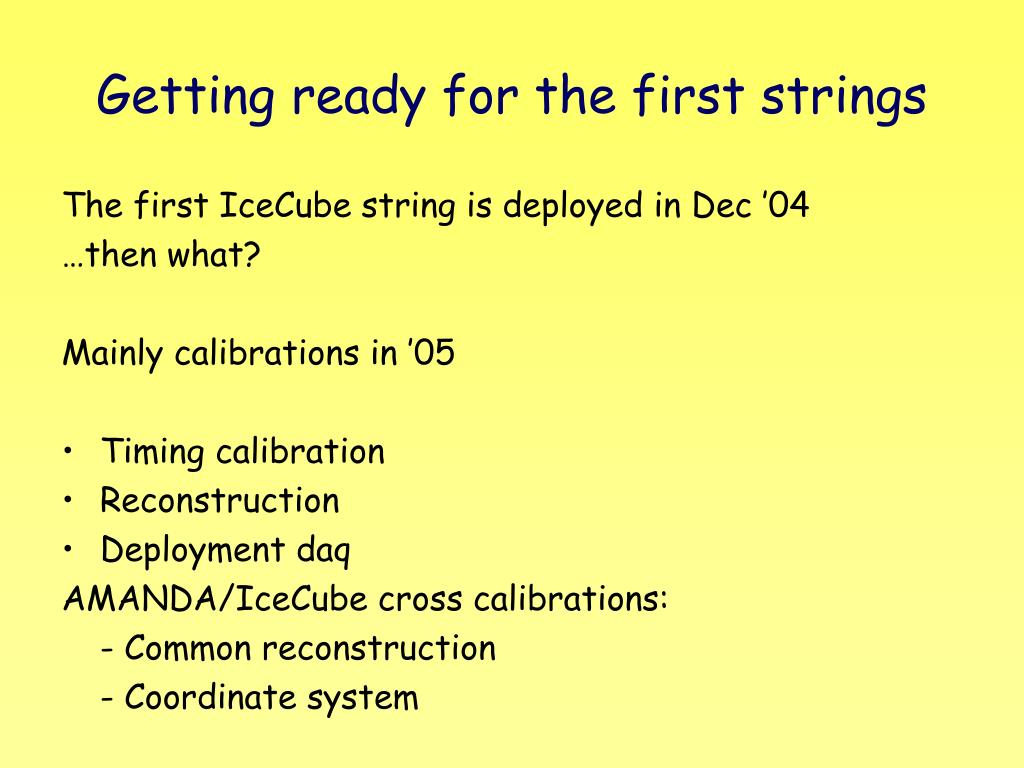 Getting ready for the first strings

The first IceCube string is deployed in Dec ’04
…then what?

Mainly calibrations in ’05

• Timing calibration
• Reconstruction
• Deployment daq
AMANDA/IceCube cross calibrations:
- Common reconstruction
- Coordinate system